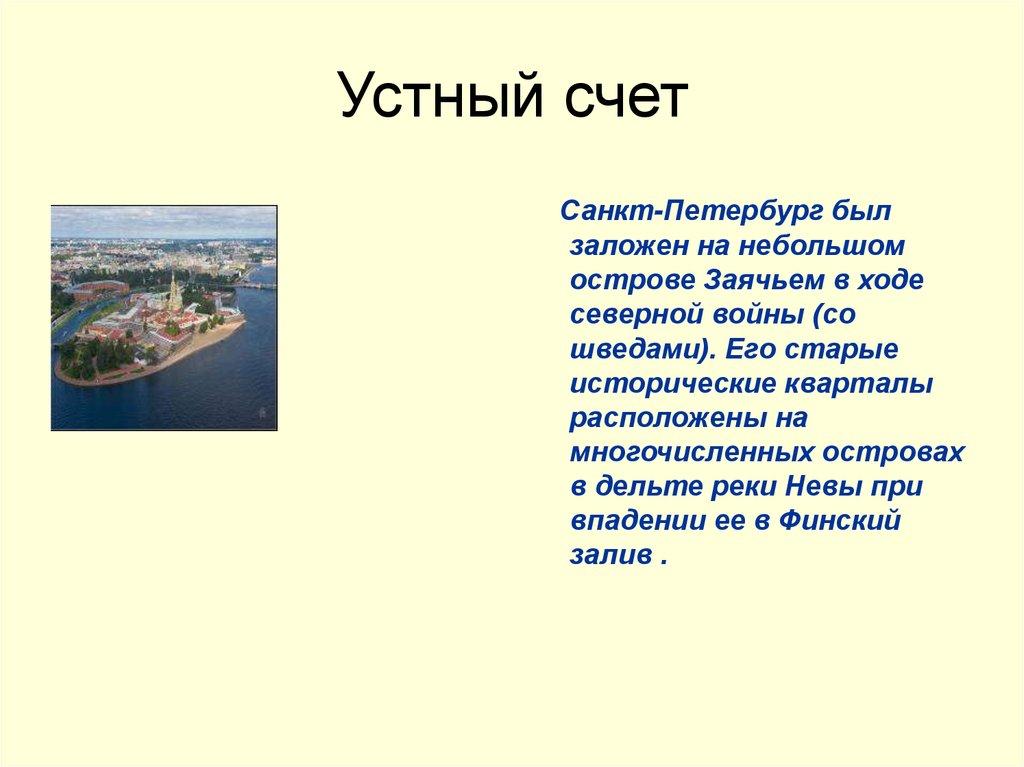 Устный счет

Санкт-Петербург был заложен на небольшом острове Заячьем в ходе северной войны (со шведами). Его старые исторические кварталы расположены на многочисленных островах в дельте реки Невы при впадении ее в Финский залив .